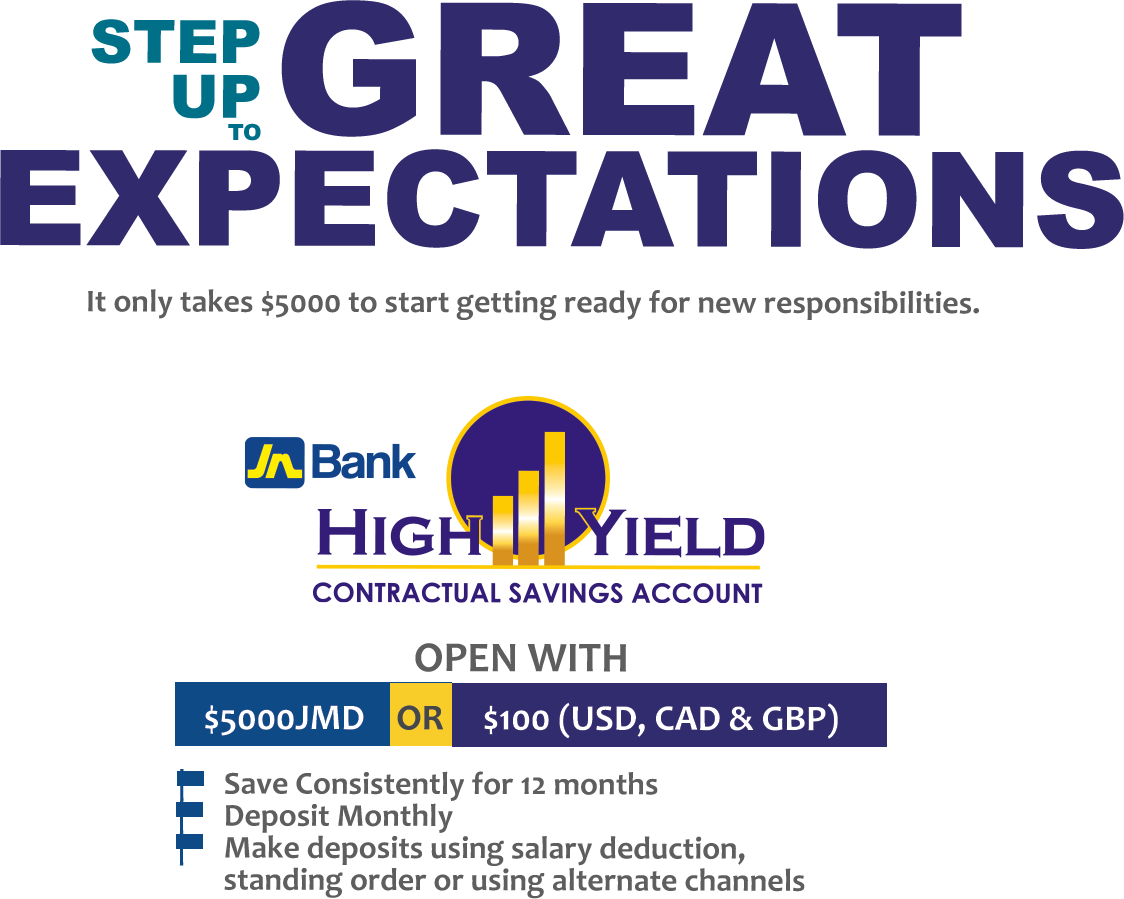 STEP UP TO GREAT EXPECTATIONS

It only takes $5000 to start getting ready for new responsibilities.

JN Bank

HIGH YIELD
CONTRACTUAL SAVINGS ACCOUNT

OPEN WITH

$5000JMD OR $100 (USD, CAD & GBP)

Save Consistently for 12 months
Deposit Monthly
Make deposits using salary deduction, standing order or using alternate channels